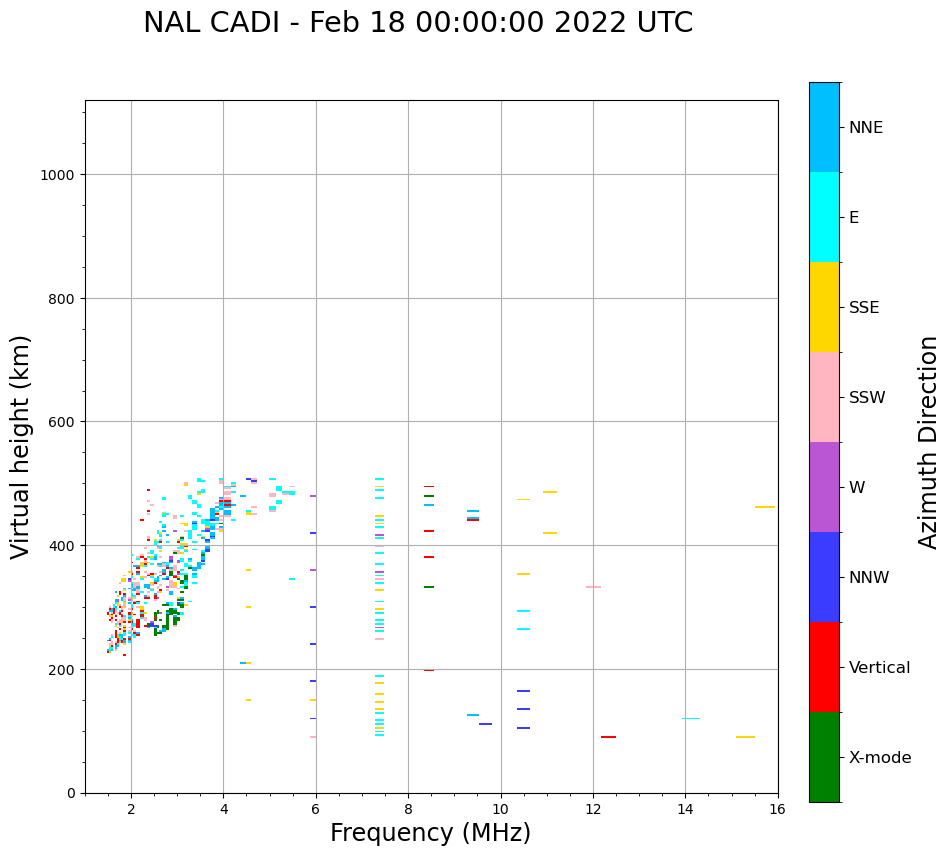 NAL CADI - Feb 18 00:00:00 2022 UTC

Virtual height (km)

1000
800
600
400
200
0

2
4
6
8
10
12
14
16

Frequency (MHz)

NNE
E
SSE
SSW
W
NNW
Vertical
X-mode

Azimuth Direction